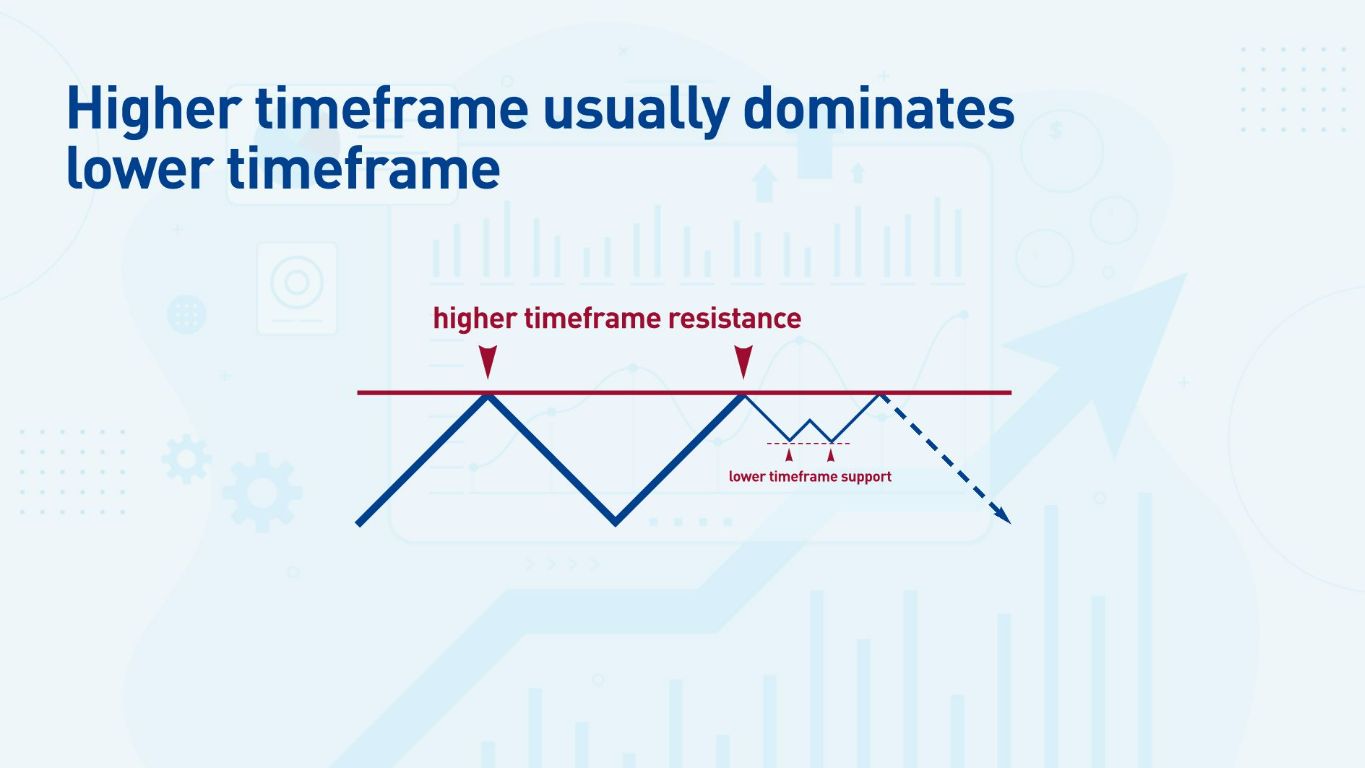 Higher timeframe usually dominates lower timeframe

higher timeframe resistance

lower timeframe support